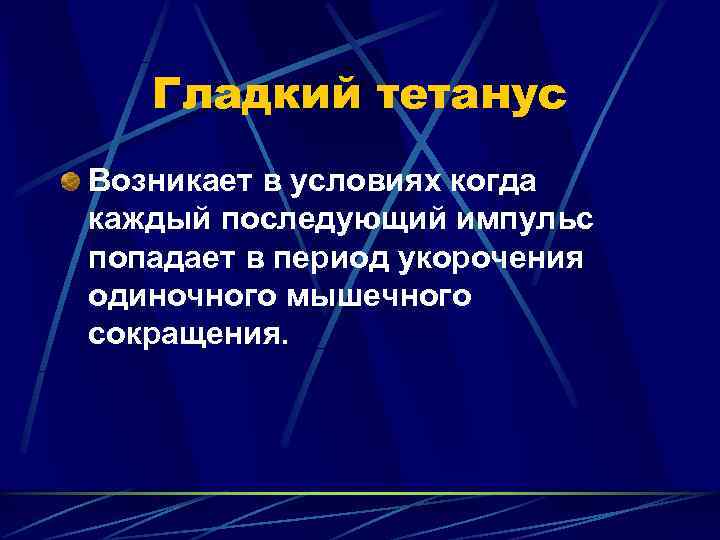 Гладкий тетанус

Возникает в условиях когда каждый последующий импульс попадает в период укорочения одиночного мышечного сокращения.